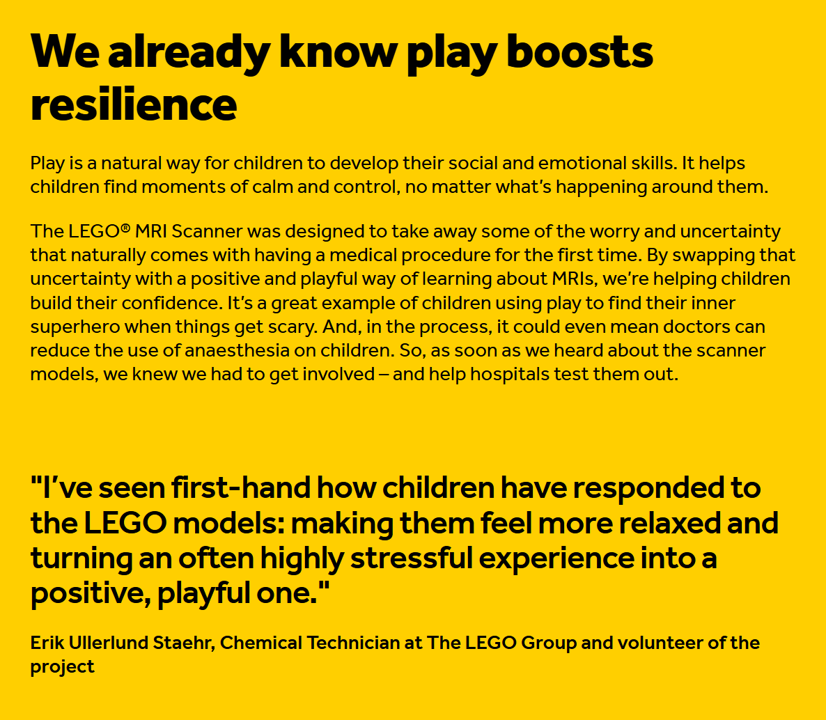 We already know play boosts resilience

Play is a natural way for children to develop their social and emotional skills. It helps children find moments of calm and control, no matter what's happening around them.

The LEGO® MRI Scanner was designed to take away some of the worry and uncertainty that naturally comes with having a medical procedure for the first time. By swapping that uncertainty with a positive and playful way of learning about MRIs, we're helping children build their confidence. It's a great example of children using play to find their inner superhero when things get scary. And, in the process, it could even mean doctors can reduce the use of anaesthesia on children. So, as soon as we heard about the scanner models, we knew we had to get involved – and help hospitals test them out.

"I've seen first-hand how children have responded to the LEGO models: making them feel more relaxed and turning an often highly stressful experience into a positive, playful one."

Erik Ullerlund Staehr, Chemical Technician at The LEGO Group and volunteer of the project